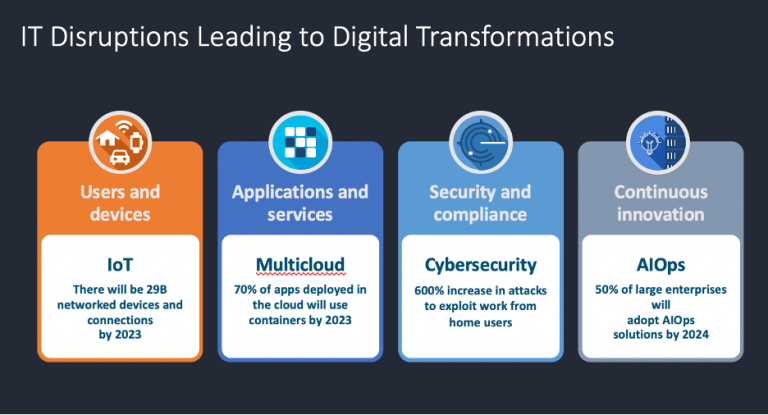 IT Disruptions Leading to Digital Transformations

Users and devices

IoT

There will be 29B networked devices and connections by 2023

Applications and services

Multicloud

70% of apps deployed in the cloud will use containers by 2023

Security and compliance

Cybersecurity

600% increase in attacks to exploit work from home users

Continuous innovation

AIOps

50% of large enterprises will adopt AIOps solutions by 2024